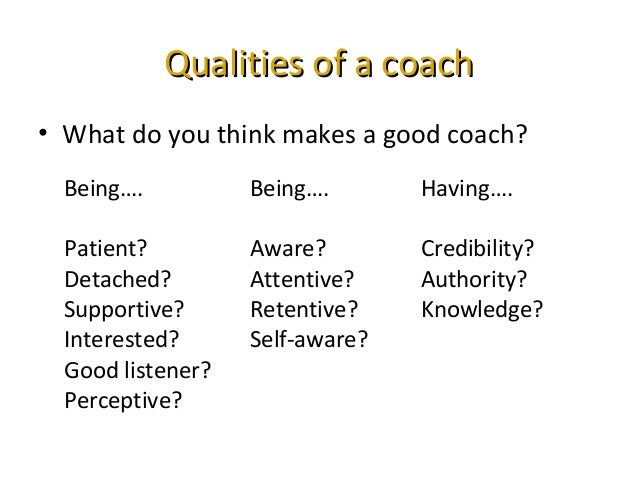 Qualities of a coach

• What do you think makes a good coach?

Being….

Patient?
Detached?
Supportive?
Interested?
Good listener?
Perceptive?

Being….

Aware?
Attentive?
Retentive?
Self-aware?

Having….

Credibility?
Authority?
Knowledge?